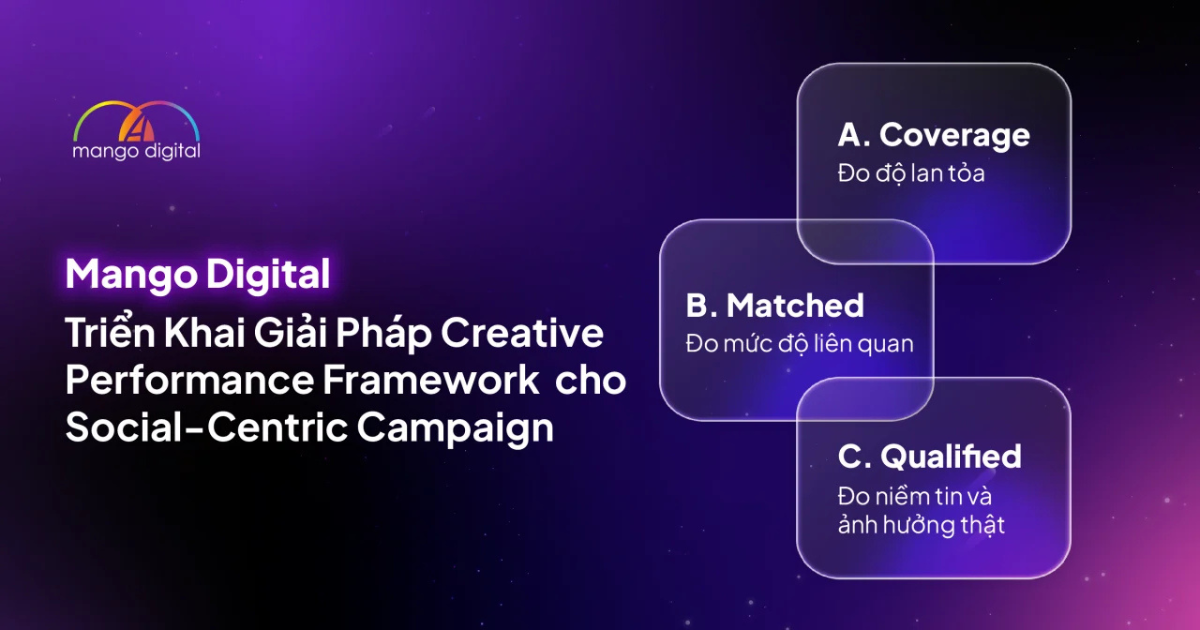 mango digital

Mango Digital

Triển Khai Giải Pháp Creative Performance Framework cho Social-Centric Campaign

A. Coverage
Đo độ lan tỏa

B. Matched
Đo mức độ liên quan

C. Qualified
Đo niềm tin và ảnh hưởng thật